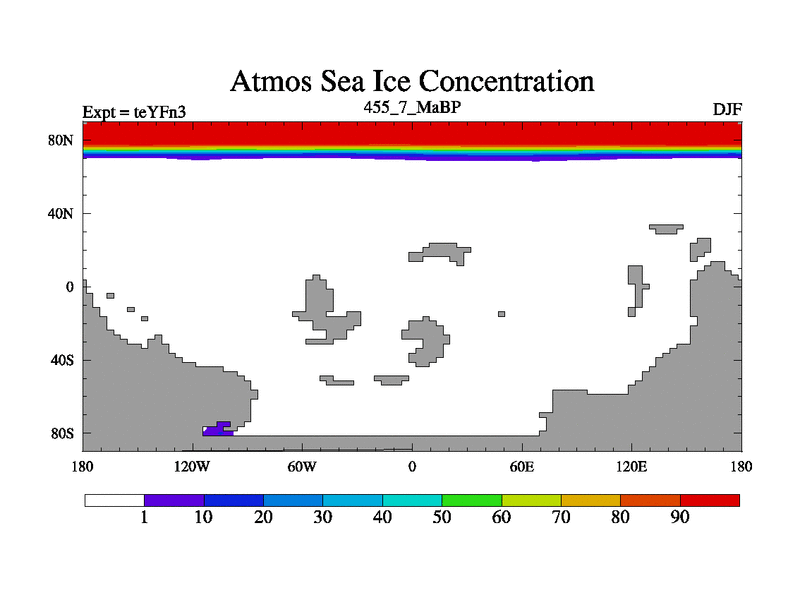 Atmos Sea Ice Concentration

Expt = teYFn3

455_7_MaBP

DJF

80N
40N
0
40S
80S

180
120W
60W
0
60E
120E
180

1
10
20
30
40
50
60
70
80
90